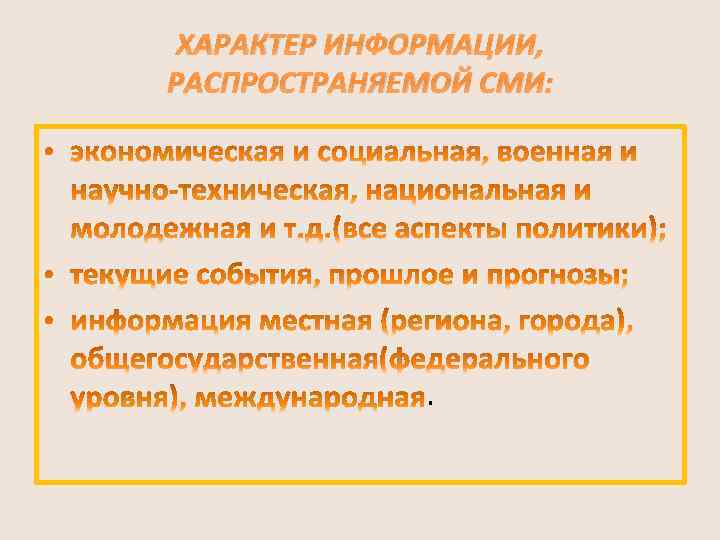 ХАРАКТЕР ИНФОРМАЦИИ, РАСПРОСТРАНЯЕМОЙ СМИ:

• экономическая и социальная, военная и научно-техническая, национальная и молодежная и т.д.(все аспекты политики);
• текущие события, прошлое и прогнозы;
• информация местная (региона, города), общегосударственная(федерального уровня), международная.